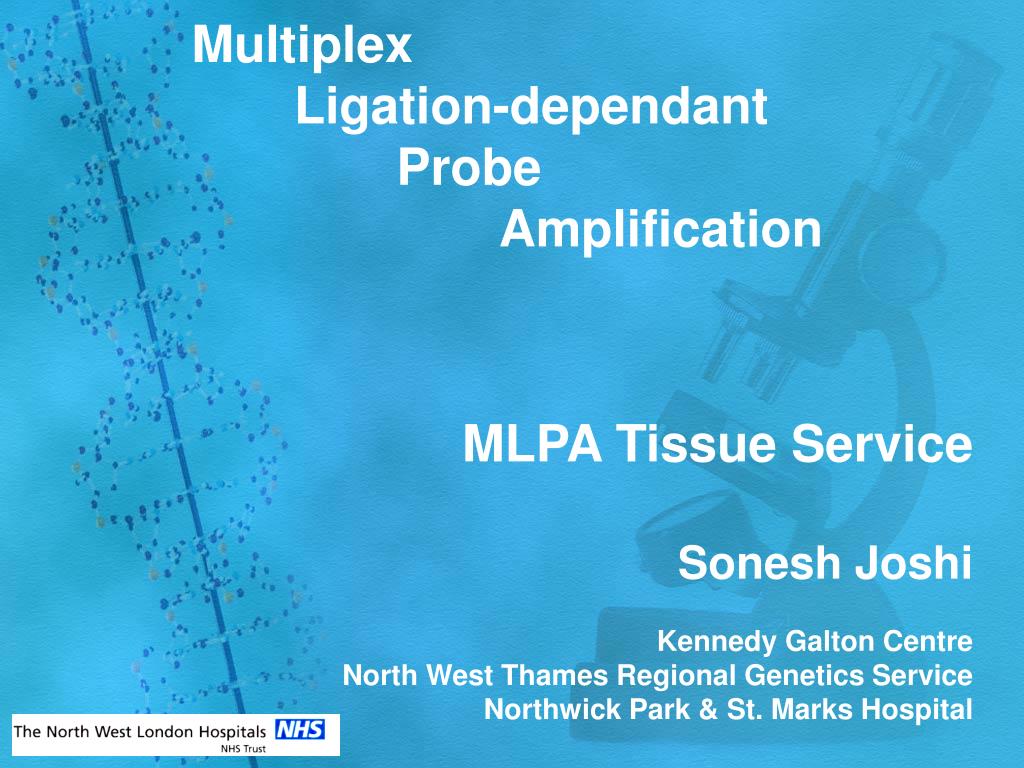 Multiplex
Ligation-dependant
Probe
Amplification

MLPA Tissue Service

Sonesh Joshi

Kennedy Galton Centre
North West Thames Regional Genetics Service
Northwick Park & St. Marks Hospital

The North West London Hospitals NHS
NHS Trust